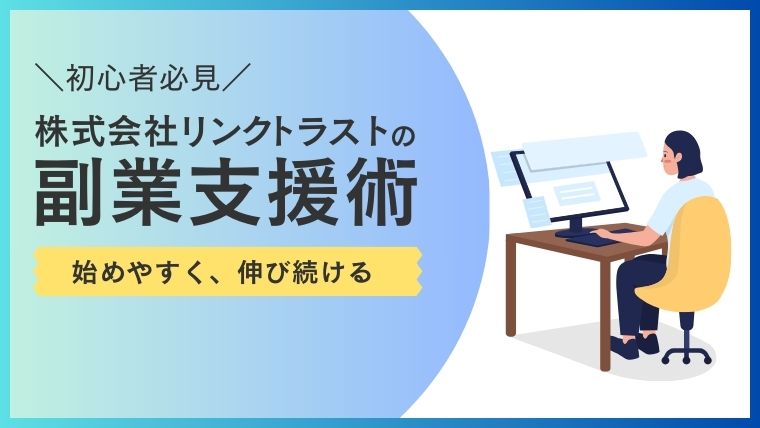 ＼初心者必見／

株式会社リンクトラストの

副業支援術

始めやすく、伸び続ける